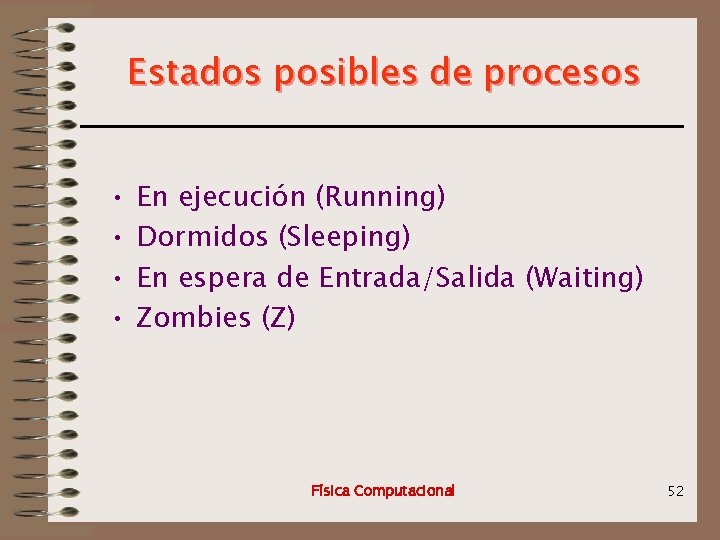 Estados posibles de procesos

• En ejecución (Running)
• Dormidos (Sleeping)
• En espera de Entrada/Salida (Waiting)
• Zombies (Z)

Física Computacional

52